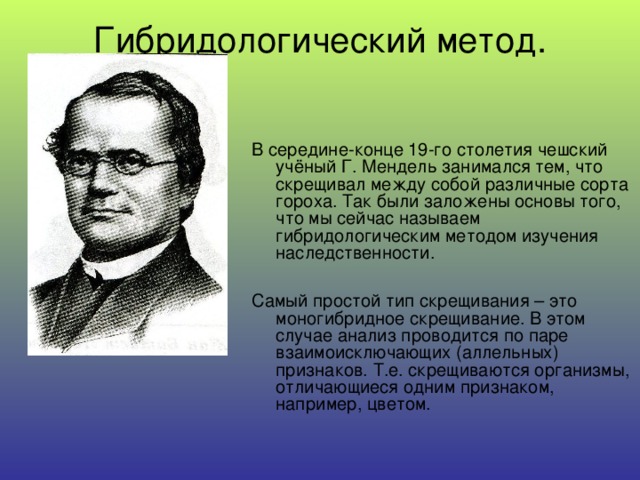 Гибридологический метод.

В середине-конце 19-го столетия чешский учёный Г. Мендель занимался тем, что скрещивал между собой различные сорта гороха. Так были заложены основы того, что мы сейчас называем гибридологическим методом изучения наследственности.

Самый простой тип скрещивания – это моногибридное скрещивание. В этом случае анализ проводится по паре взаимоисключающих (аллельных) признаков. Т.е. скрещиваются организмы, отличающиеся одним признаком, например, цветом.